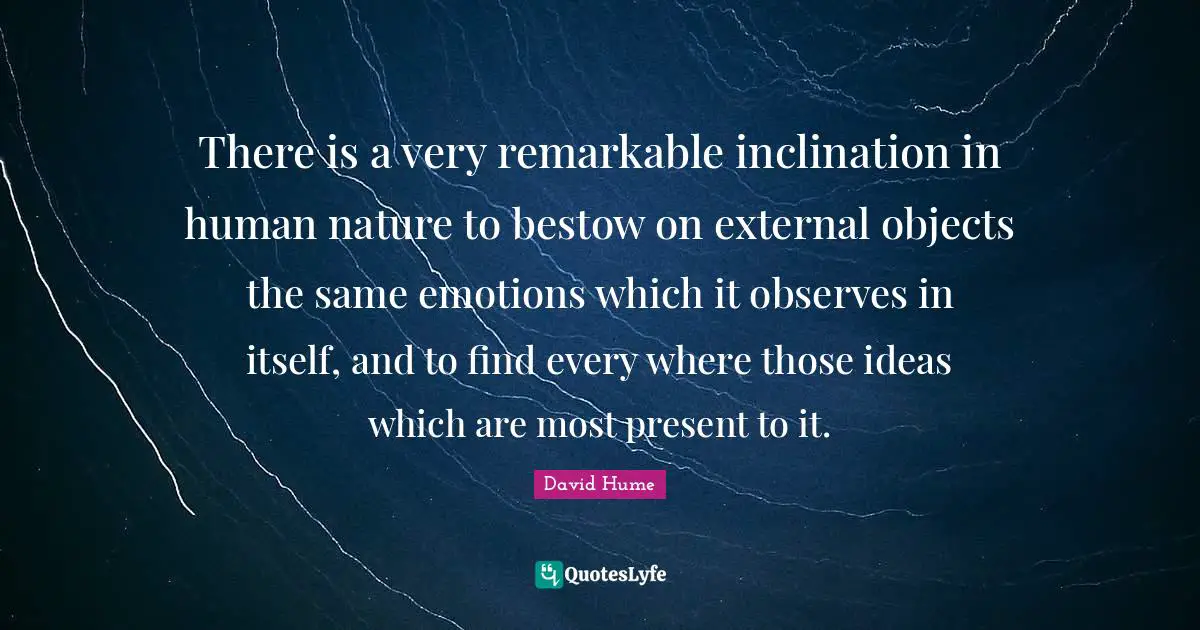 There is a very remarkable inclination in human nature to bestow on external objects the same emotions which it observes in itself, and to find every where those ideas which are most present to it.

David Hume

QuotesLyfe